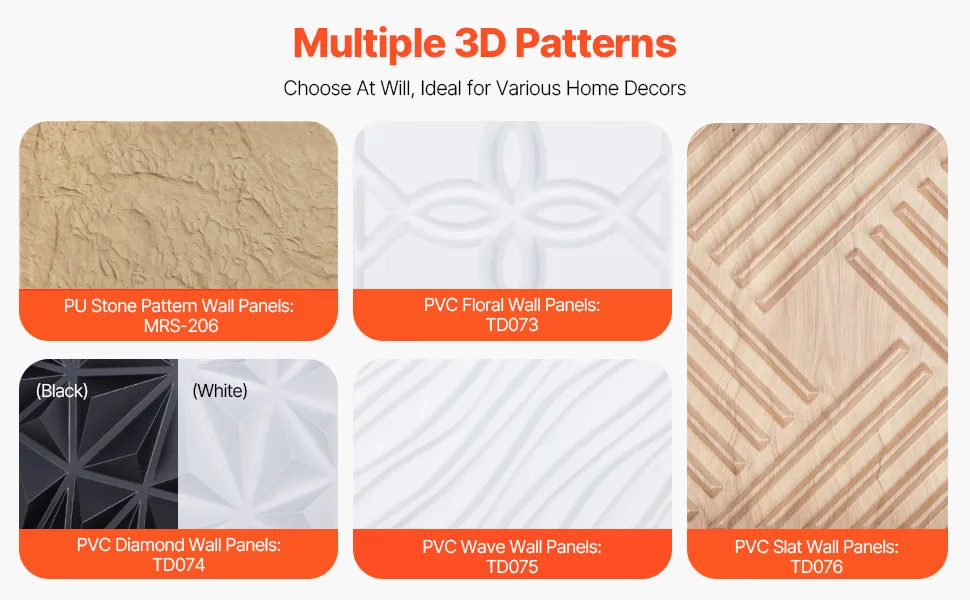 Multiple 3D Patterns

Choose At Will, Ideal for Various Home Decors

PU Stone Pattern Wall Panels: MRS-206

PVC Floral Wall Panels: TD073

(Black)

(White)

PVC Diamond Wall Panels: TD074

PVC Wave Wall Panels: TD075

PVC Slat Wall Panels: TD076